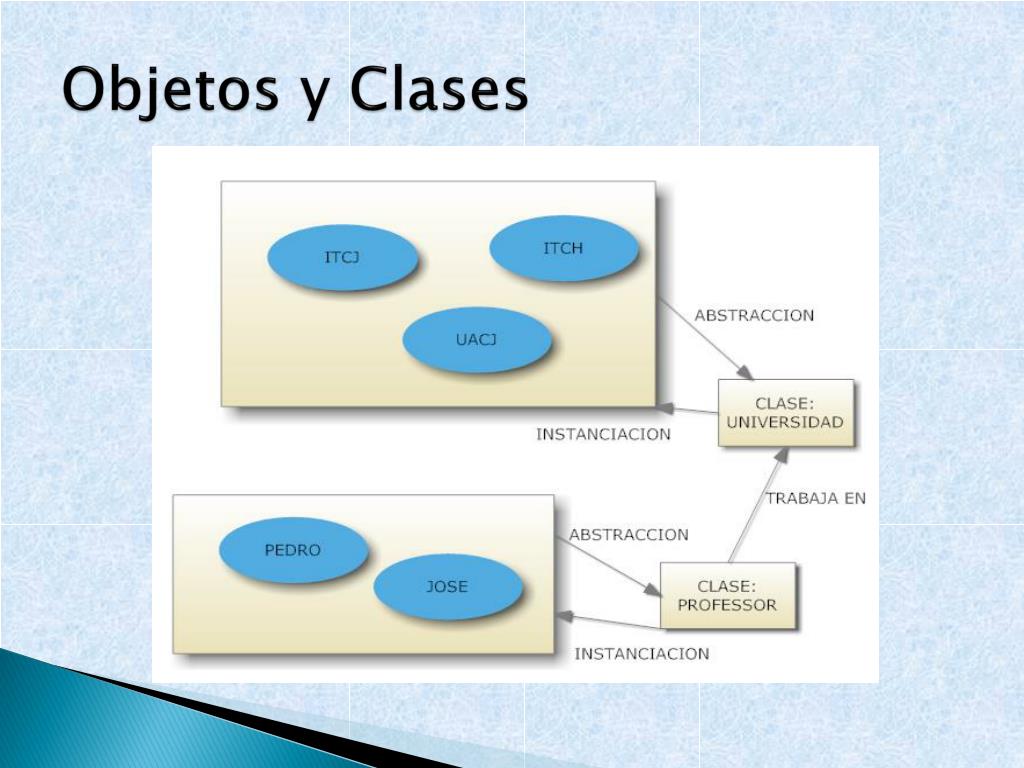 Objetos y Clases

ITCJ

ITCH

UACJ

ABSTRACCION

CLASE: UNIVERSIDAD

INSTANCIACION

TRABAJA EN

PEDRO

JOSE

ABSTRACCION

CLASE: PROFESSOR

INSTANCIACION